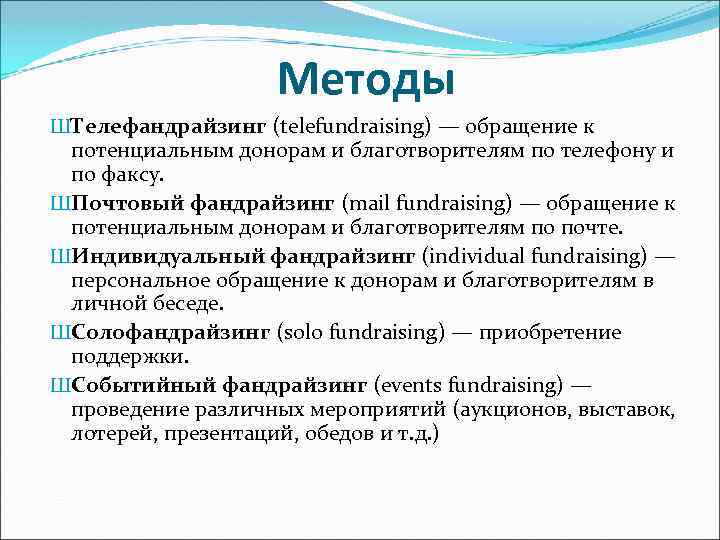 Методы

ШТелефандрайзинг (telefundraising) — обращение к потенциальным донорам и благотворителям по телефону и по факсу.

ШПочтовый фандрайзинг (mail fundraising) — обращение к потенциальным донорам и благотворителям по почте.

ШИндивидуальный фандрайзинг (individual fundraising) — персональное обращение к донорам и благотворителям в личной беседе.

ШСолофандрайзинг (solo fundraising) — приобретение поддержки.

ШСобытийный фандрайзинг (events fundraising) — проведение различных мероприятий (аукционов, выставок, лотерей, презентаций, обедов и т.д.)